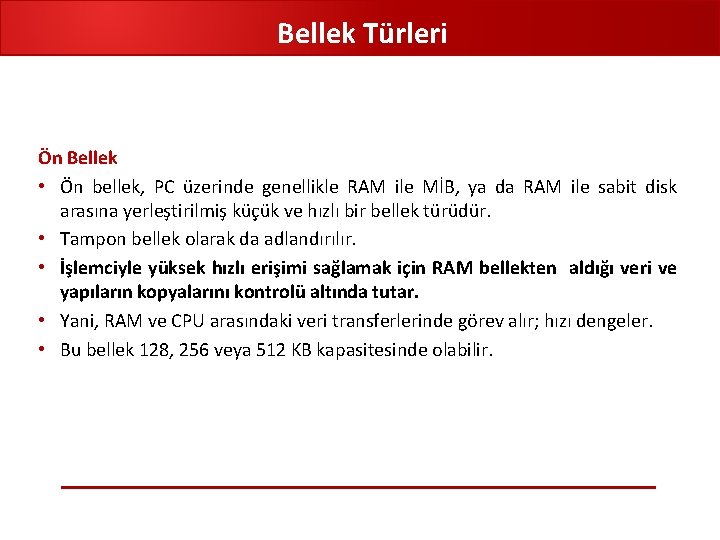 Bellek Türleri

Ön Bellek

• Ön bellek, PC üzerinde genellikle RAM ile MİB, ya da RAM ile sabit disk arasına yerleştirilmiş küçük ve hızlı bir bellek türüdür.

• Tampon bellek olarak da adlandırılır.

• İşlemciyle yüksek hızlı erişimi sağlamak için RAM bellekten aldığı veri ve yapıların kopyalarını kontrolü altında tutar.

• Yani, RAM ve CPU arasındaki veri transferlerinde görev alır; hızı dengeler.

• Bu bellek 128, 256 veya 512 KB kapasitesinde olabilir.